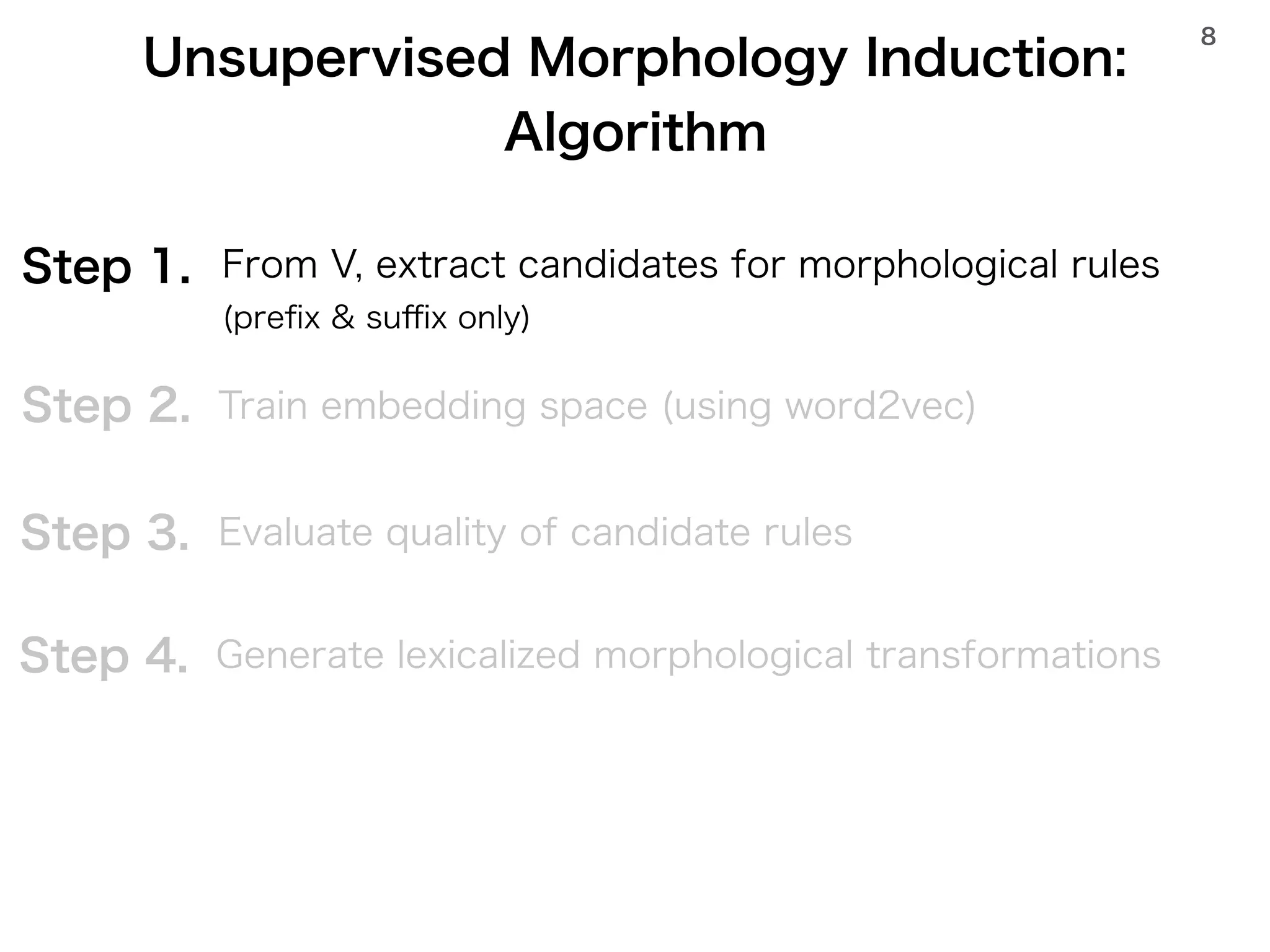 8

Unsupervised Morphology Induction: Algorithm

Step 1. From V, extract candidates for morphological rules (prefix & suffix only)

Step 2. Train embedding space (using word2vec)

Step 3. Evaluate quality of candidate rules

Step 4. Generate lexicalized morphological transformations